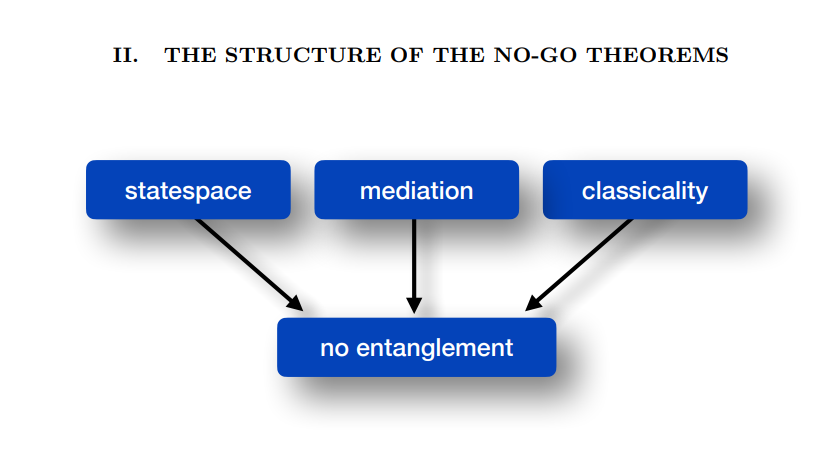 II. THE STRUCTURE OF THE NO-GO THEOREMS

statespace

mediation

classicality

no entanglement